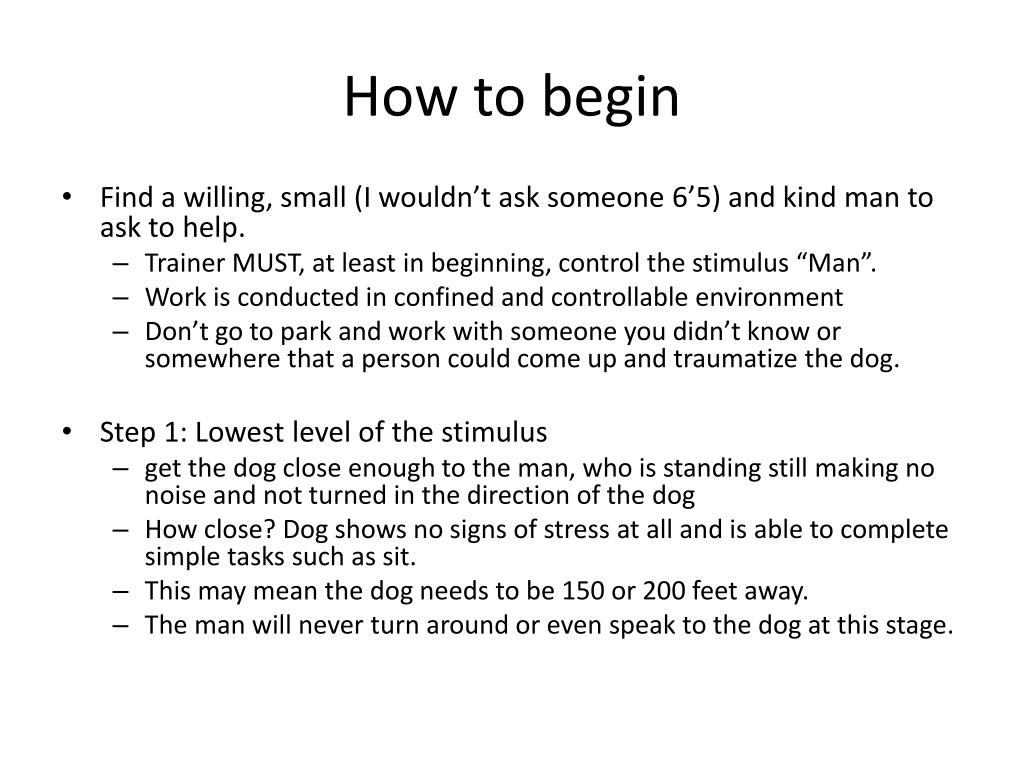 How to begin

• Find a willing, small (I wouldn’t ask someone 6’5) and kind man to ask to help.
– Trainer MUST, at least in beginning, control the stimulus “Man”.
– Work is conducted in confined and controllable environment
– Don’t go to park and work with someone you didn’t know or somewhere that a person could come up and traumatize the dog.

• Step 1: Lowest level of the stimulus
– get the dog close enough to the man, who is standing still making no noise and not turned in the direction of the dog
– How close? Dog shows no signs of stress at all and is able to complete simple tasks such as sit.
– This may mean the dog needs to be 150 or 200 feet away.
– The man will never turn around or even speak to the dog at this stage.